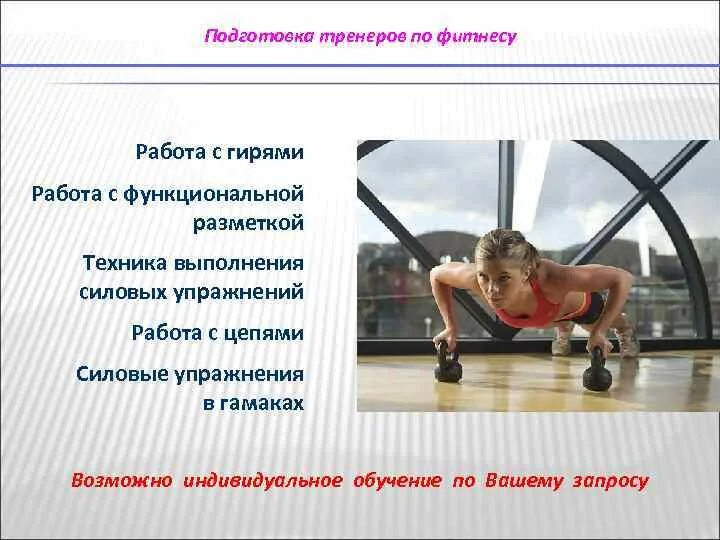 Подготовка тренеров по фитнесу

Работа с гирями

Работа с функциональной разметкой

Техника выполнения силовых упражнений

Работа с цепями

Силовые упражнения в гамаках

Возможно индивидуальное обучение по Вашему запросу